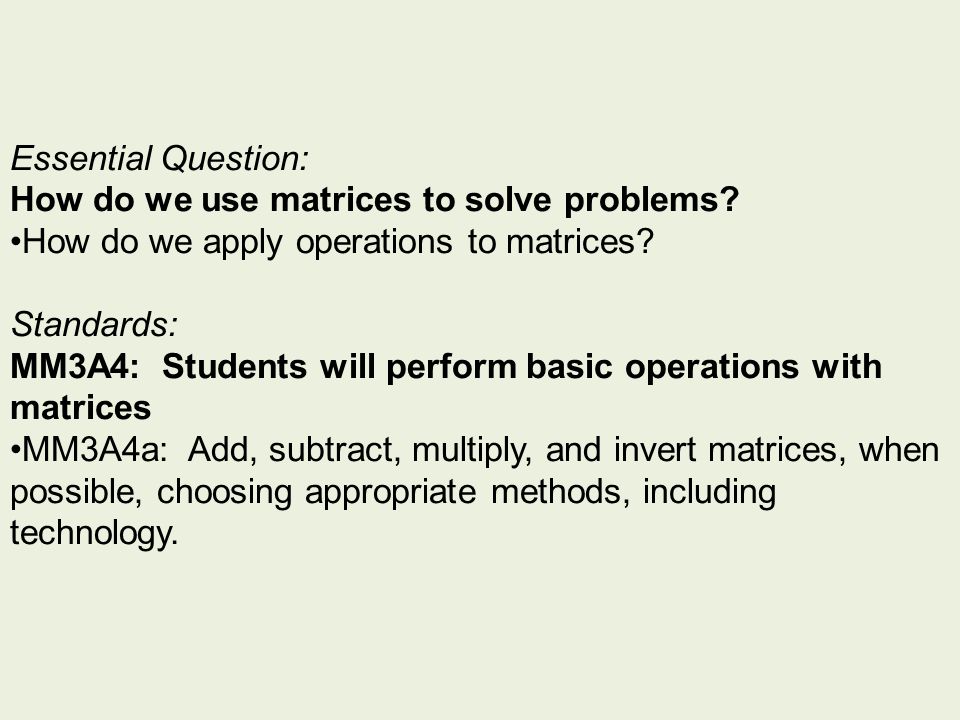 Essential Question:
How do we use matrices to solve problems?
•How do we apply operations to matrices?

Standards:
MM3A4: Students will perform basic operations with matrices
•MM3A4a: Add, subtract, multiply, and invert matrices, when possible, choosing appropriate methods, including technology.